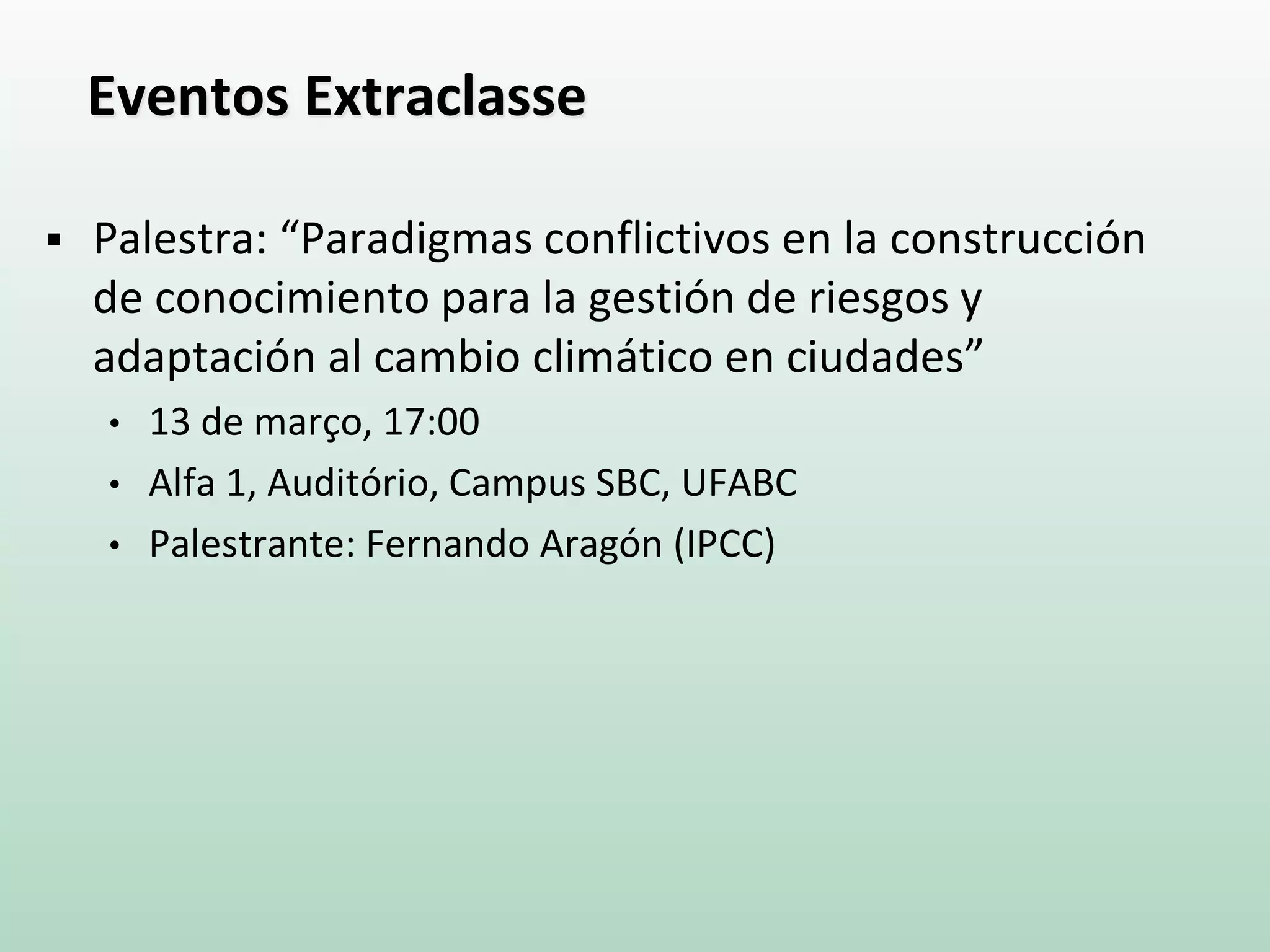 Eventos Extraclasse

▪ Palestra: “Paradigmas conflictivos en la construcción de conocimiento para la gestión de riesgos y adaptación al cambio climático en ciudades”

• 13 de março, 17:00
• Alfa 1, Auditório, Campus SBC, UFABC
• Palestrante: Fernando Aragón (IPCC)